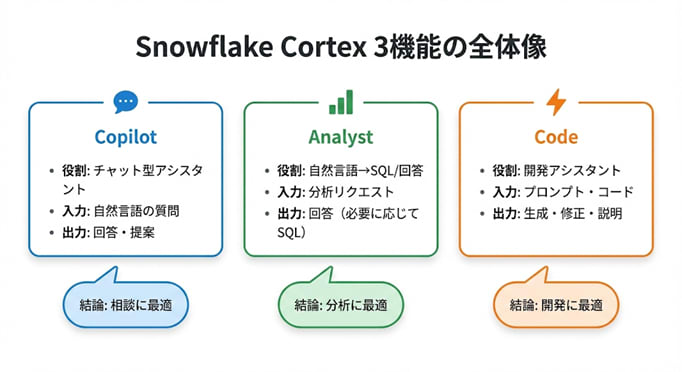 Snowflake Cortex 3機能の全体像

Copilot

• 役割: チャット型アシスタント
• 入力: 自然言語の質問
• 出力: 回答・提案

結論: 相談に最適

Analyst

• 役割: 自然言語→SQL/回答
• 入力: 分析リクエスト
• 出力: 回答（必要に応じてSQL）

結論: 分析に最適

Code

• 役割: 開発アシスタント
• 入力: プロンプト・コード
• 出力: 生成・修正・説明

結論: 開発に最適